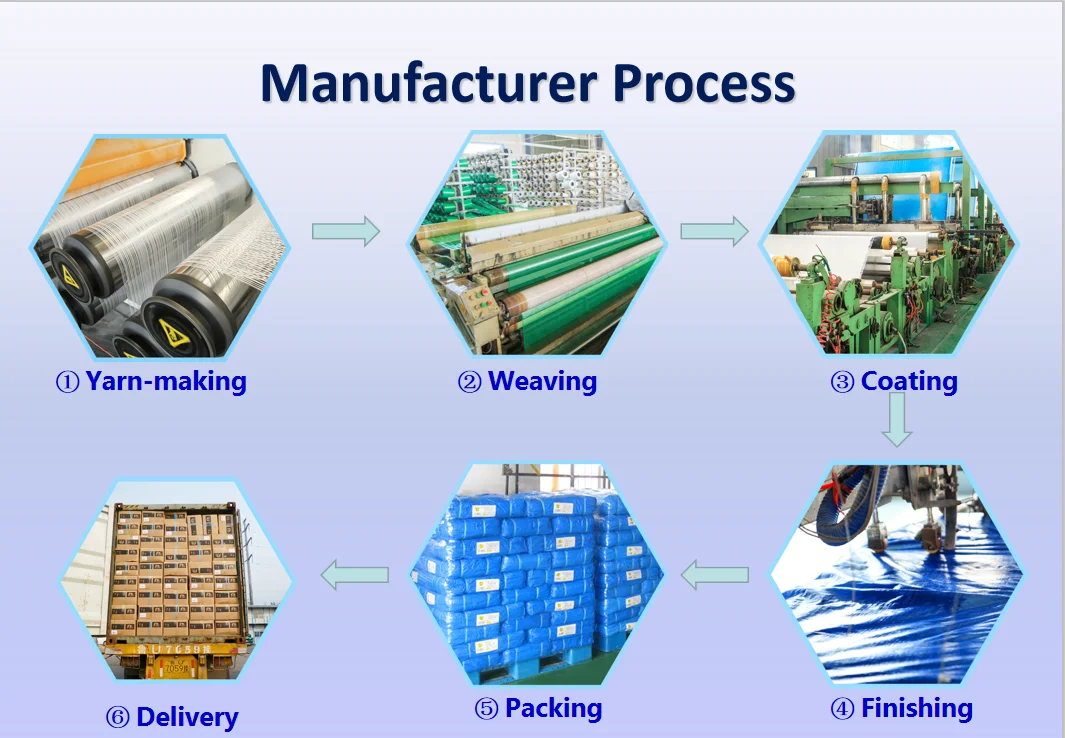 Manufacturer Process

① Yarn-making

② Weaving

③ Coating

④ Finishing

⑤ Packing

⑥ Delivery